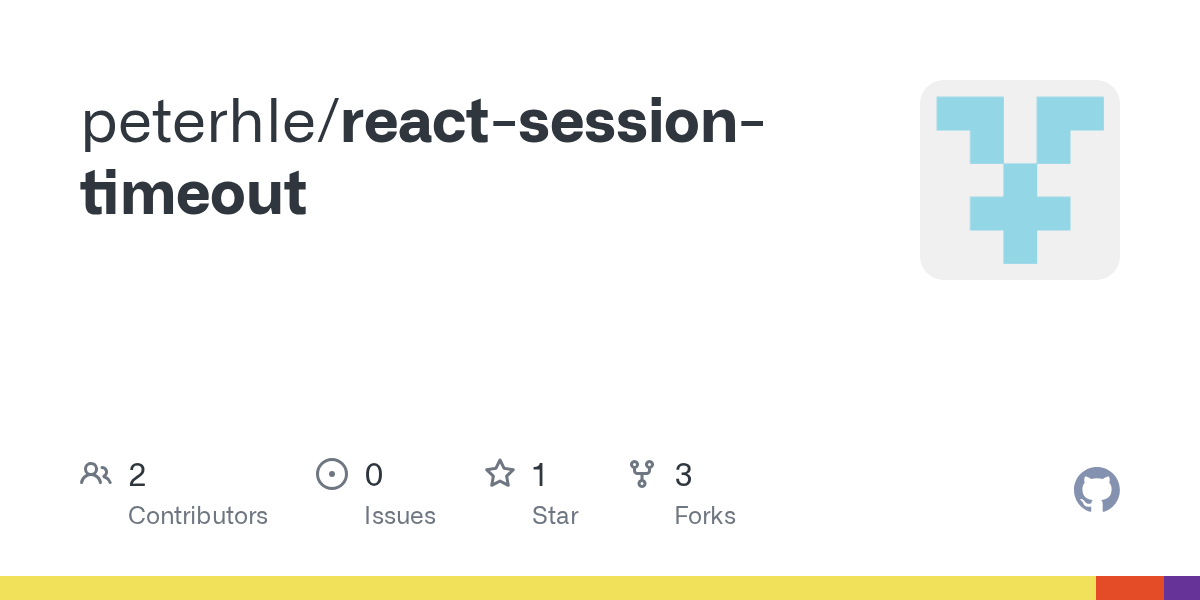 peterhle/react-session-timeout

2
Contributors

0
Issues

1
Star

3
Forks